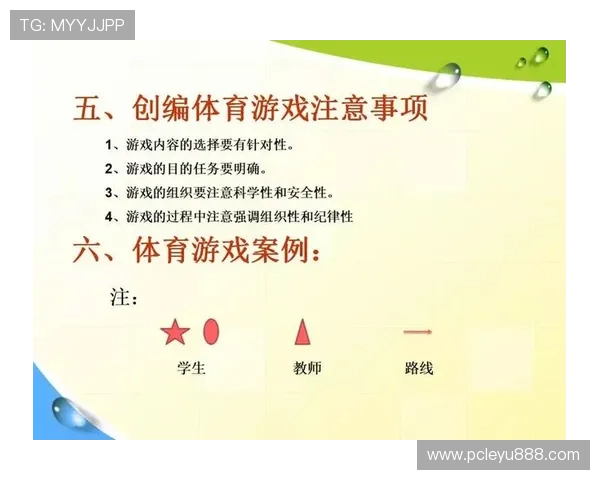 TG: MYYJJPP

五、创编体育游戏注意事项

1、游戏内容的选择要有针对性。

2、游戏的目的任务要明确。

3、游戏的组织要注意科学性和安全性。

4、游戏的过程中注意强调组织性和纪律性

六、体育游戏案例：

注：

学生　教师　路线

www.pcleyu888.com